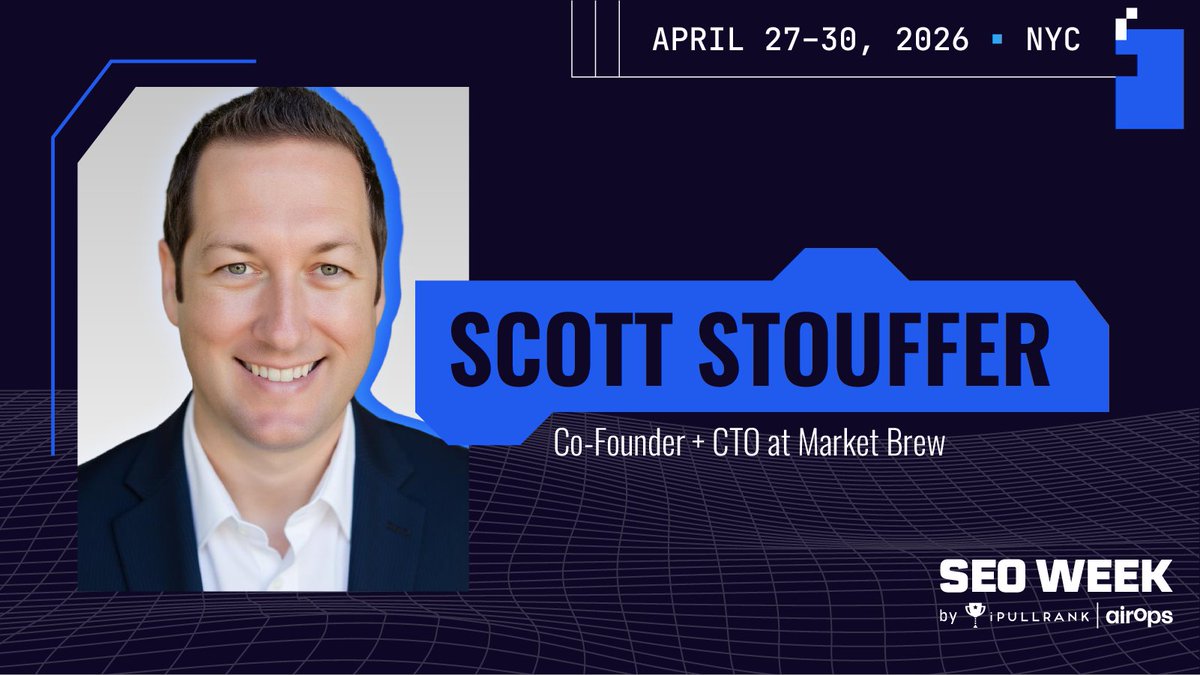 APRIL 27-30, 2026 ▪ NYC

SCOTT STOUFFER

Co-Founder + CTO at Market Brew

SEO WEEK
by iPULLRANK | airOps